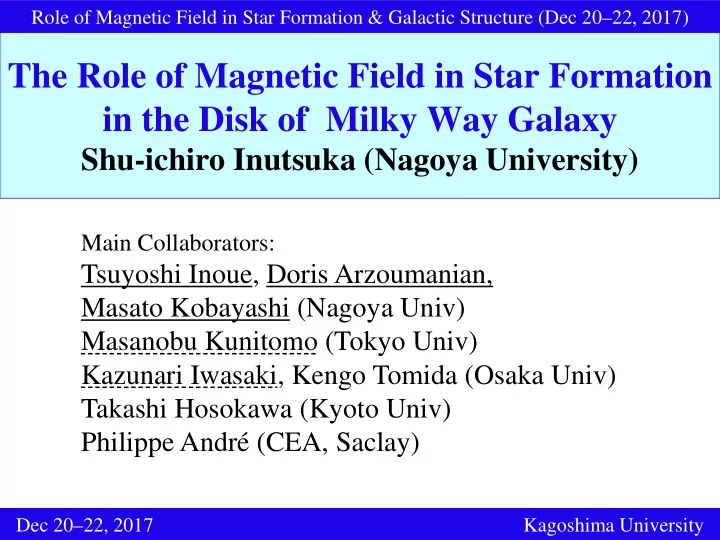 Role of Magnetic Field in Star Formation & Galactic Structure (Dec 20–22, 2017)

The Role of Magnetic Field in Star Formation in the Disk of Milky Way Galaxy
Shu-ichiro Inutsuka (Nagoya University)

Main Collaborators:
Tsuyoshi Inoue, Doris Arzoumanian,
Masato Kobayashi (Nagoya Univ)
Masanobu Kunitomo (Tokyo Univ)
Kazunari Iwasaki, Kengo Tomida (Osaka Univ)
Takashi Hosokawa (Kyoto Univ)
Philippe André (CEA, Saclay)

Dec 20–22, 2017

Kagoshima University